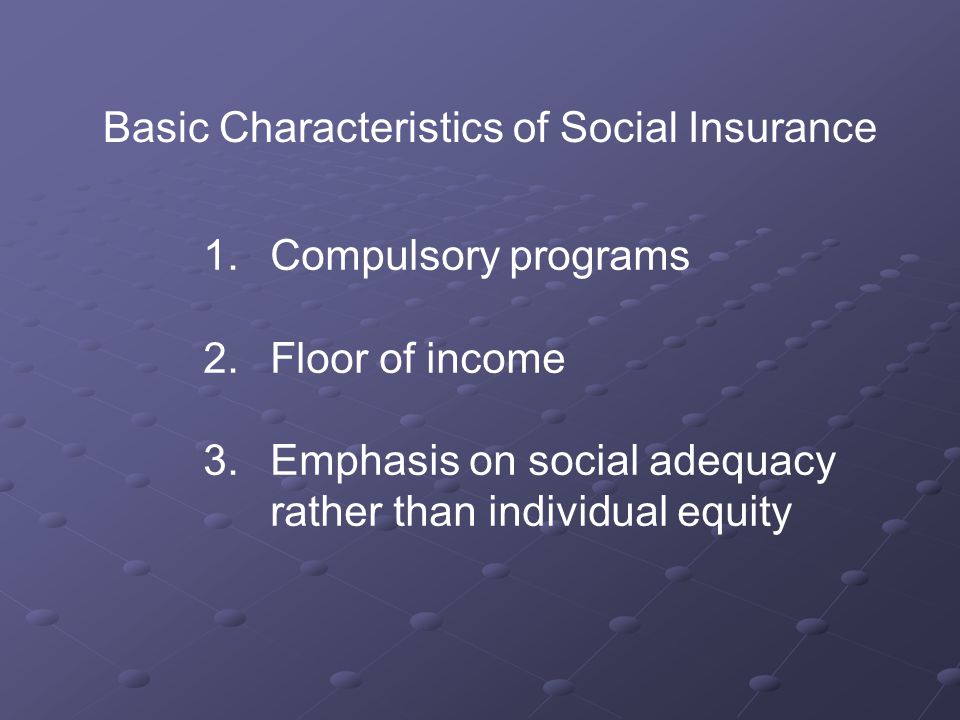 Basic Characteristics of Social Insurance

1. Compulsory programs

2. Floor of income

3. Emphasis on social adequacy rather than individual equity